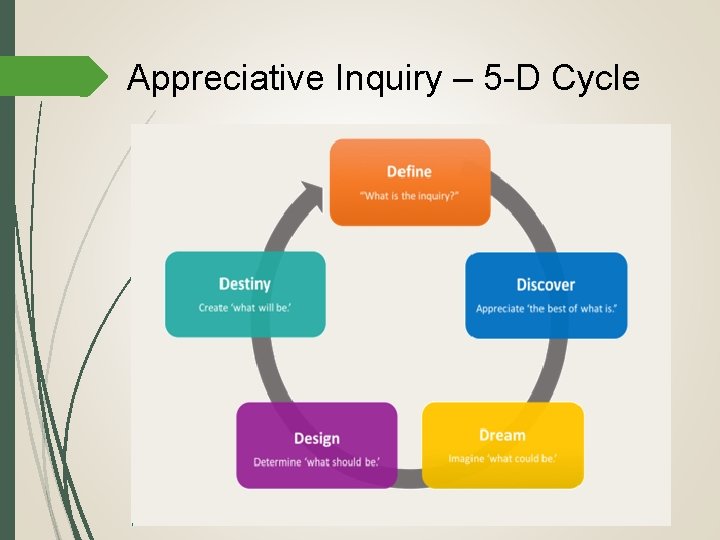 Appreciative Inquiry – 5-D Cycle

Define
"What is the inquiry?"

Discover
Appreciate 'the best of what is.'

Dream
Imagine 'what could be.'

Design
Determine 'what should be.'

Destiny
Create 'what will be.'